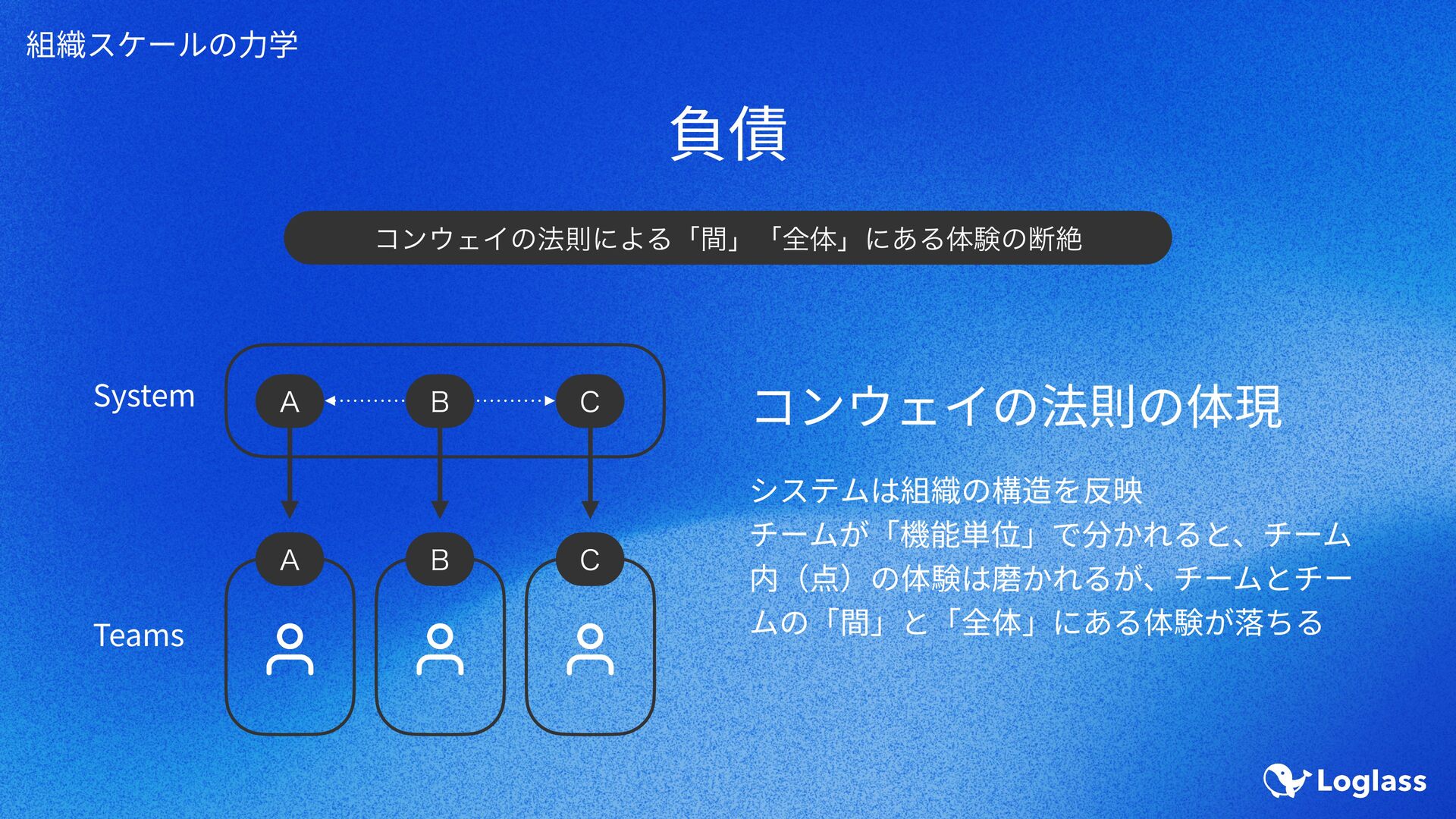 組織スケールの力学

負債

コンウェイの法則による「間」「全体」にある体験の断絶

System

A B C

A B C

Teams

コンウェイの法則の体現

システムは組織の構造を反映
チームが「機能単位」で分かれると、チーム内（点）の体験は磨かれるが、チームとチームの「間」と「全体」にある体験が落ちる

Loglass